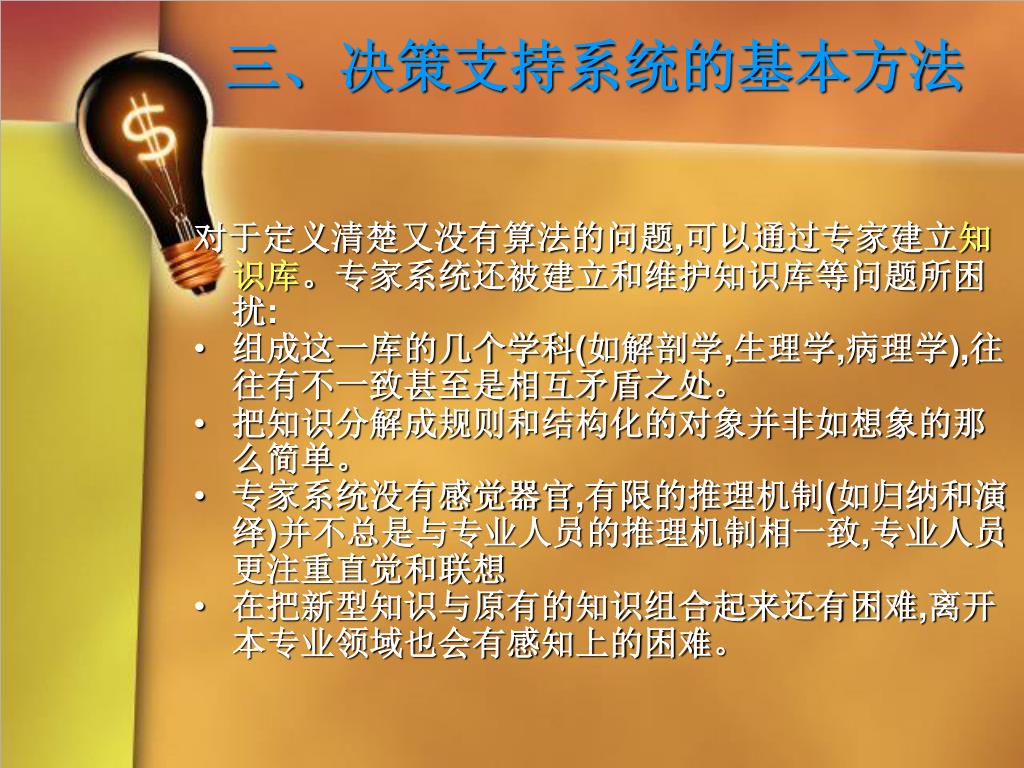 三、决策支持系统的基本方法

对于定义清楚又没有算法的问题,可以通过专家建立知识库。专家系统还被建立和维护知识库等问题所困扰:

• 组成这一库的几个学科(如解剖学,生理学,病理学),往往有不一致甚至是相互矛盾之处。
• 把知识分解成规则和结构化的对象并非如想象的那么简单。
• 专家系统没有感觉器官,有限的推理机制(如归纳和演绎)并不总是与专业人员的推理机制相一致,专业人员更注重直觉和联想
• 在把新型知识与原有的知识组合起来还有困难,离开本专业领域也会有感知上的困难。